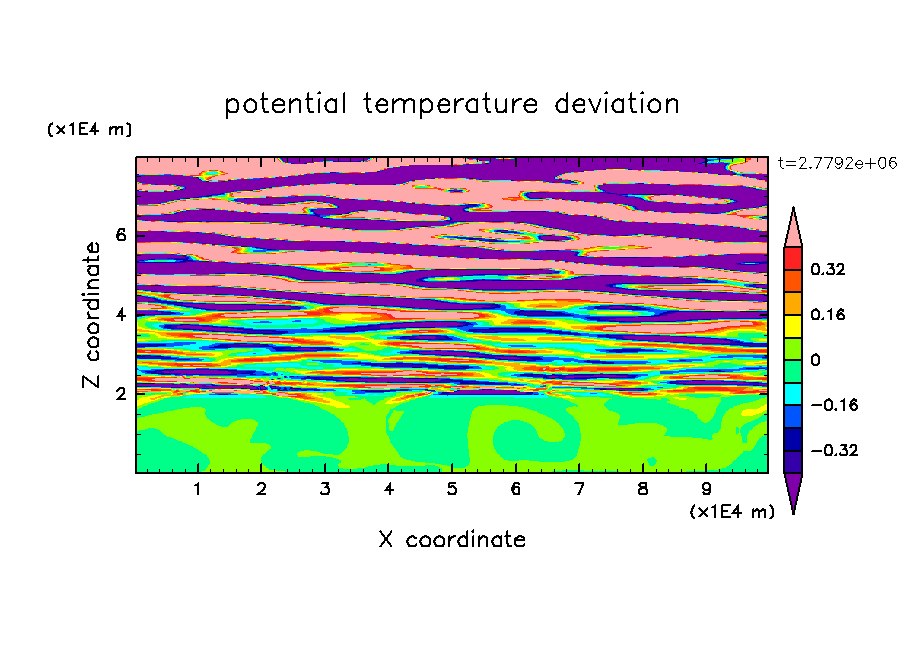 potential temperature deviation

(x1E4 m)

t=2.7792e+06

Z coordinate

6
4
2

0.32
0.16
0
−0.16
−0.32

1 2 3 4 5 6 7 8 9

(x1E4 m)

X coordinate